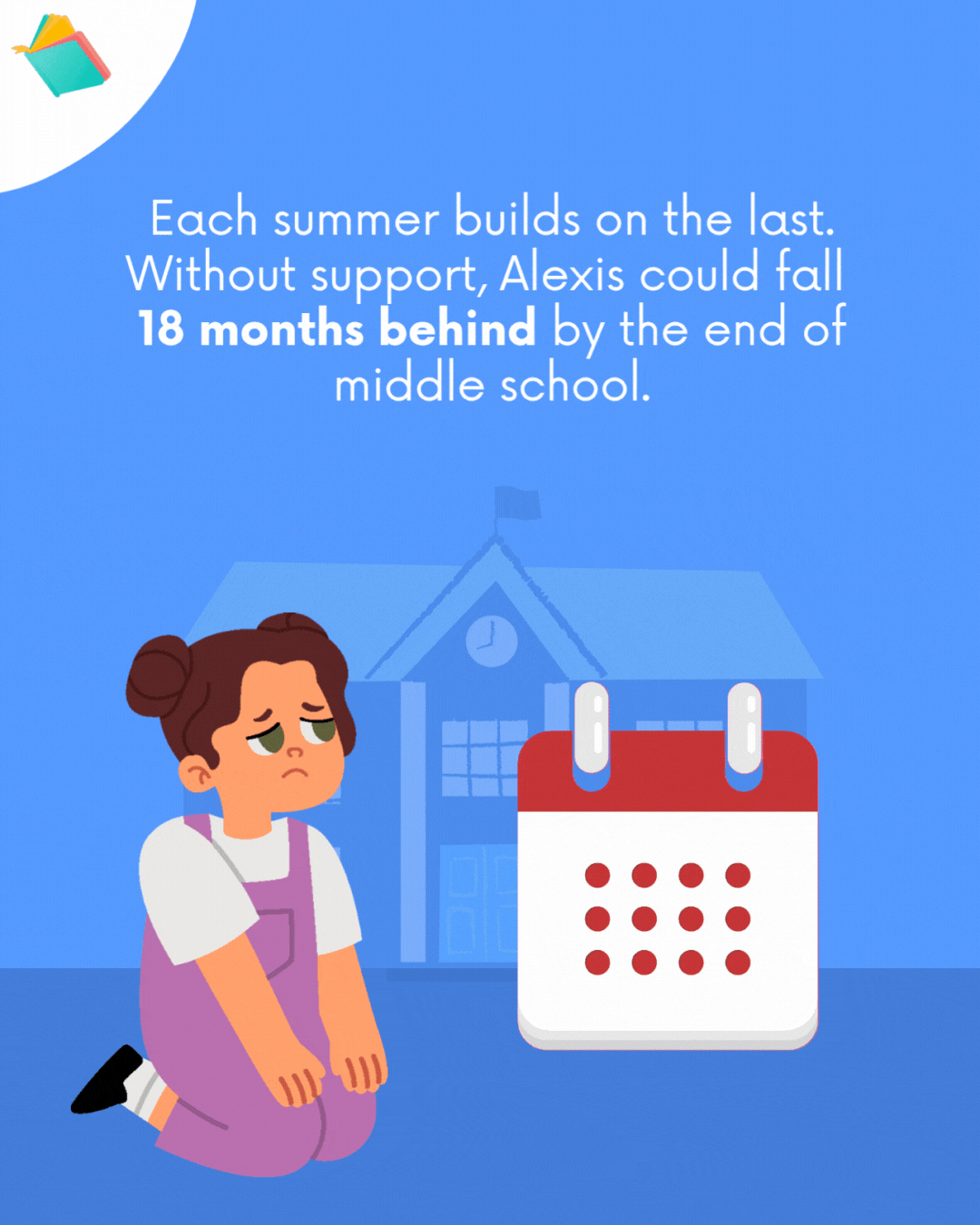 Each summer builds on the last. Without support, Alexis could fall 18 months behind by the end of middle school.